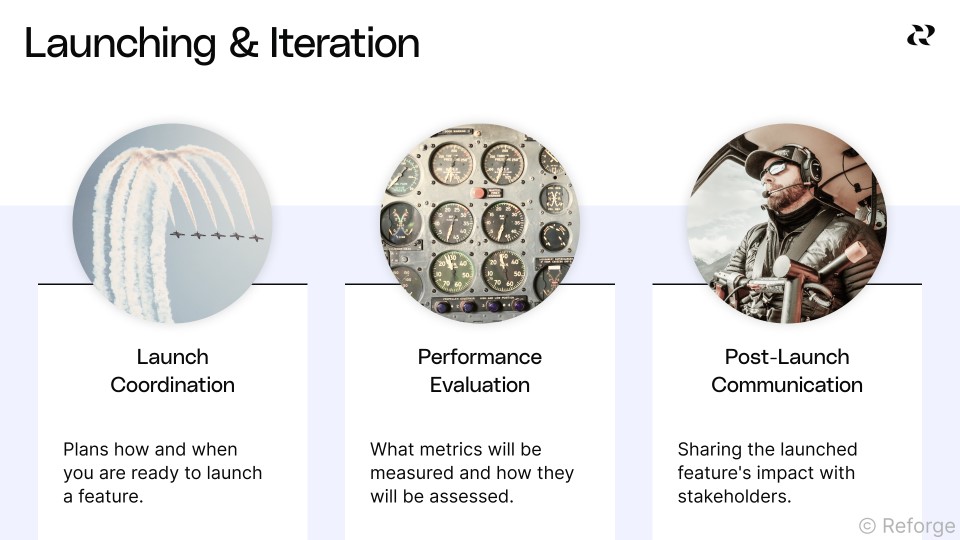 Launching & Iteration

Launch Coordination

Plans how and when you are ready to launch a feature.

Performance Evaluation

What metrics will be measured and how they will be assessed.

Post-Launch Communication

Sharing the launched feature's impact with stakeholders.

© Reforge